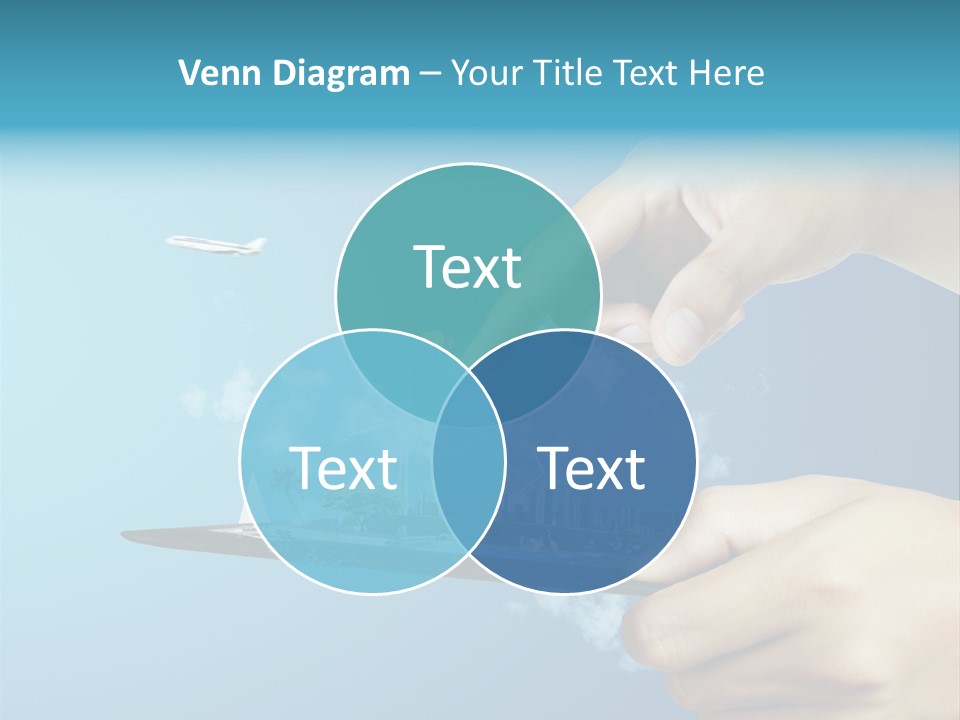 Venn Diagram – Your Title Text Here

Text

Text

Text